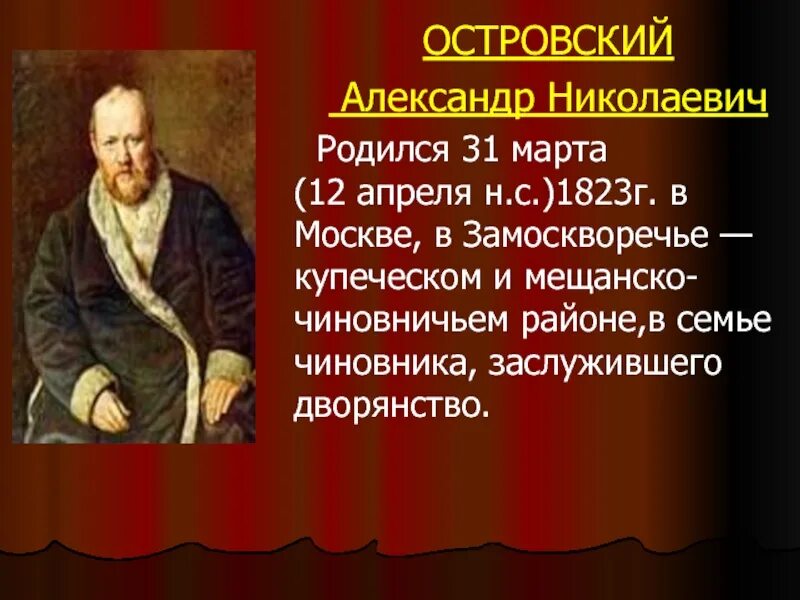 ОСТРОВСКИЙ

Александр Николаевич

Родился 31 марта (12 апреля н.с.)1823г. в Москве, в Замоскворечье — купеческом и мещанско-чиновничьем районе,в семье чиновника, заслужившего дворянство.